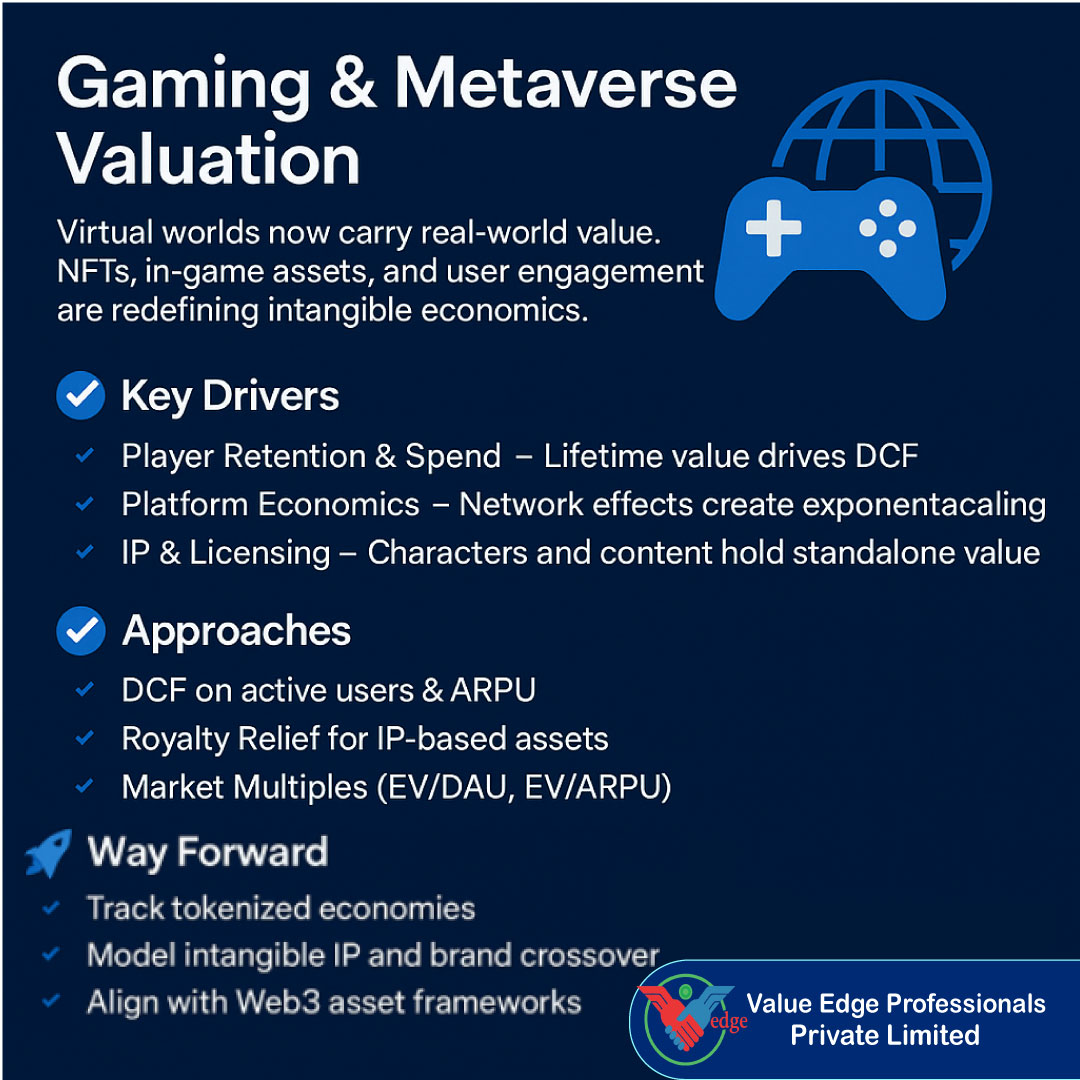 Gaming & Metaverse Valuation

Virtual worlds now carry real-world value. NFTs, in-game assets, and user engagement are redefining intangible economics.

Key Drivers

Player Retention & Spend – Lifetime value drives DCF

Platform Economics – Network effects create exponentacaling

IP & Licensing – Characters and content hold standalone value

Approaches

DCF on active users & ARPU

Royalty Relief for IP-based assets

Market Multiples (EV/DAU, EV/ARPU)

Way Forward

Track tokenized economies

Model intangible IP and brand crossover

Align with Web3 asset frameworks

edge

Value Edge Professionals Private Limited